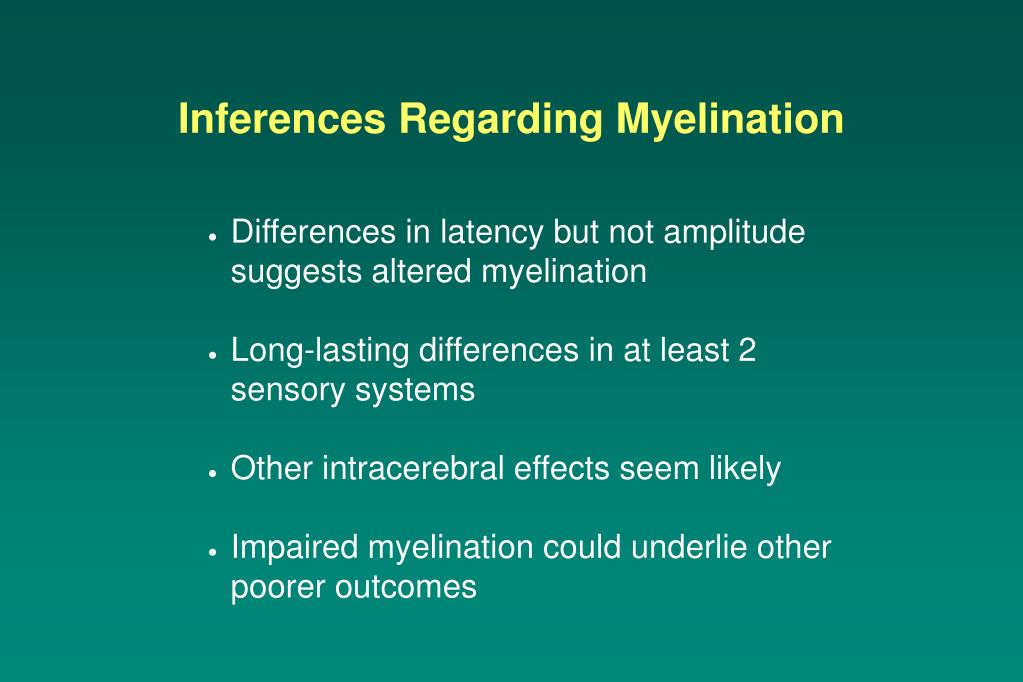 Inferences Regarding Myelination

• Differences in latency but not amplitude suggests altered myelination

• Long-lasting differences in at least 2 sensory systems

• Other intracerebral effects seem likely

• Impaired myelination could underlie other poorer outcomes